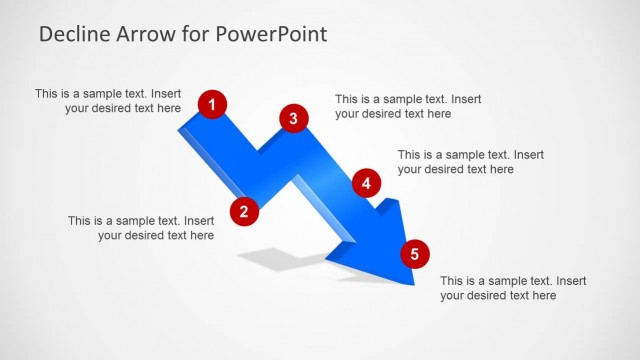 Decline Arrow for PowerPoint

This is a sample text. Insert your desired text here

1

3

This is a sample text. Insert your desired text here

This is a sample text. Insert your desired text here

4

2

This is a sample text. Insert your desired text here

5

This is a sample text. Insert your desired text here